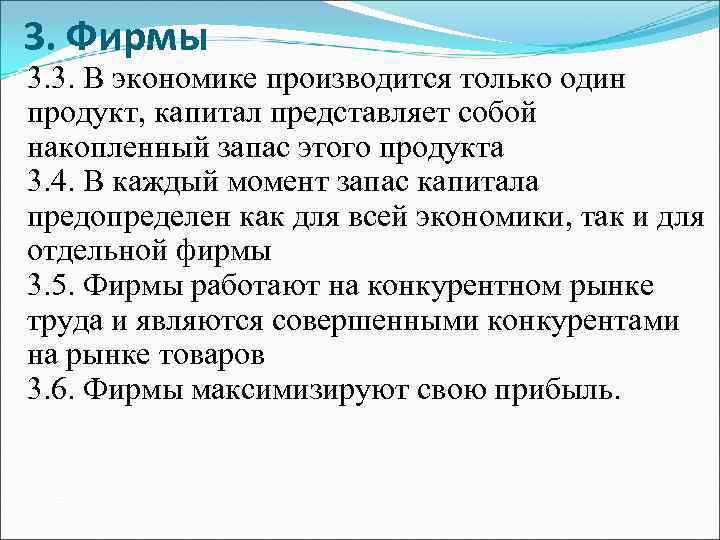 3. Фирмы

3.3. В экономике производится только один продукт, капитал представляет собой накопленный запас этого продукта
3.4. В каждый момент запас капитала предопределен как для всей экономики, так и для отдельной фирмы
3.5. Фирмы работают на конкурентном рынке труда и являются совершенными конкурентами на рынке товаров
3.6. Фирмы максимизируют свою прибыль.